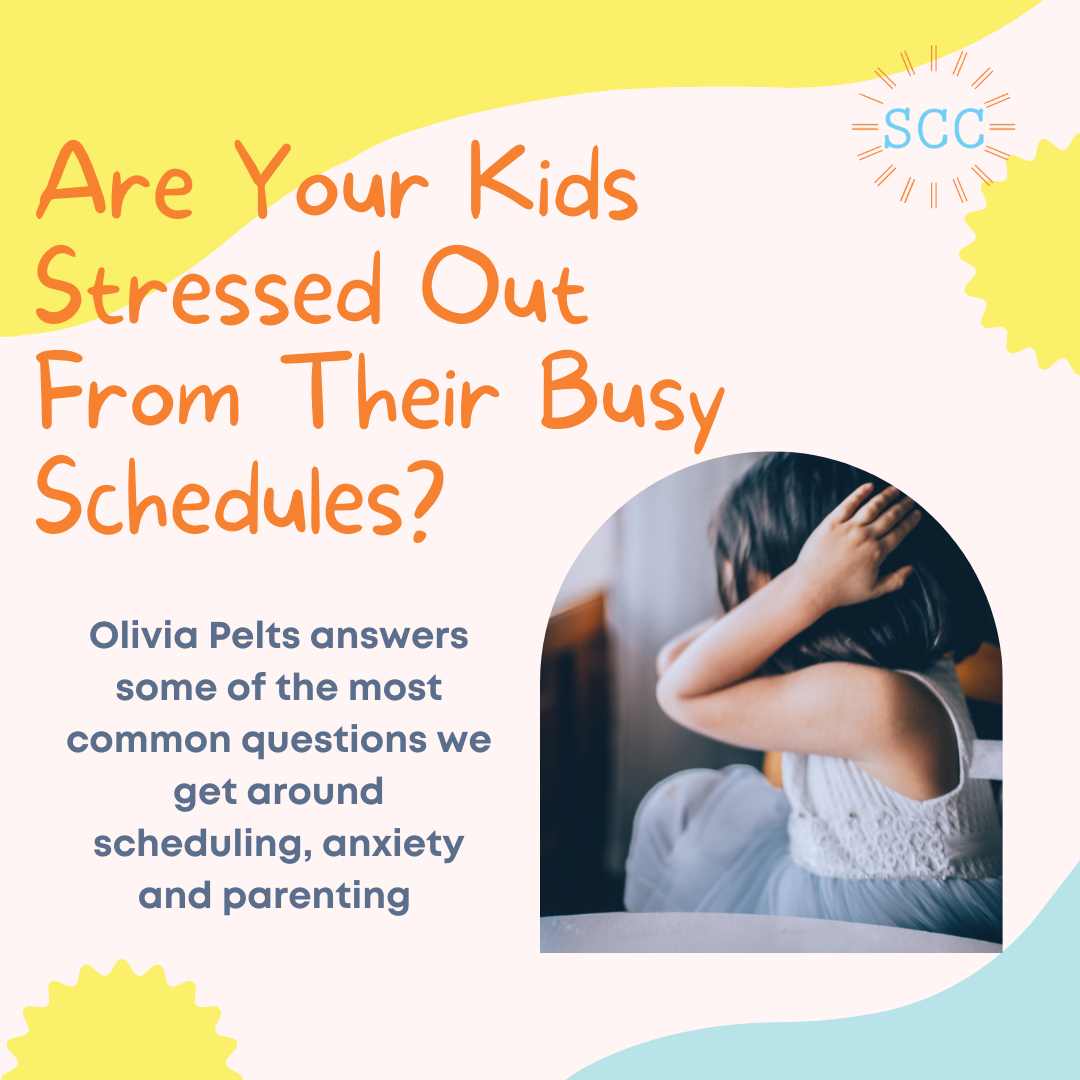 SCC

Are Your Kids Stressed Out From Their Busy Schedules?

Olivia Pelts answers some of the most common questions we get around scheduling, anxiety and parenting